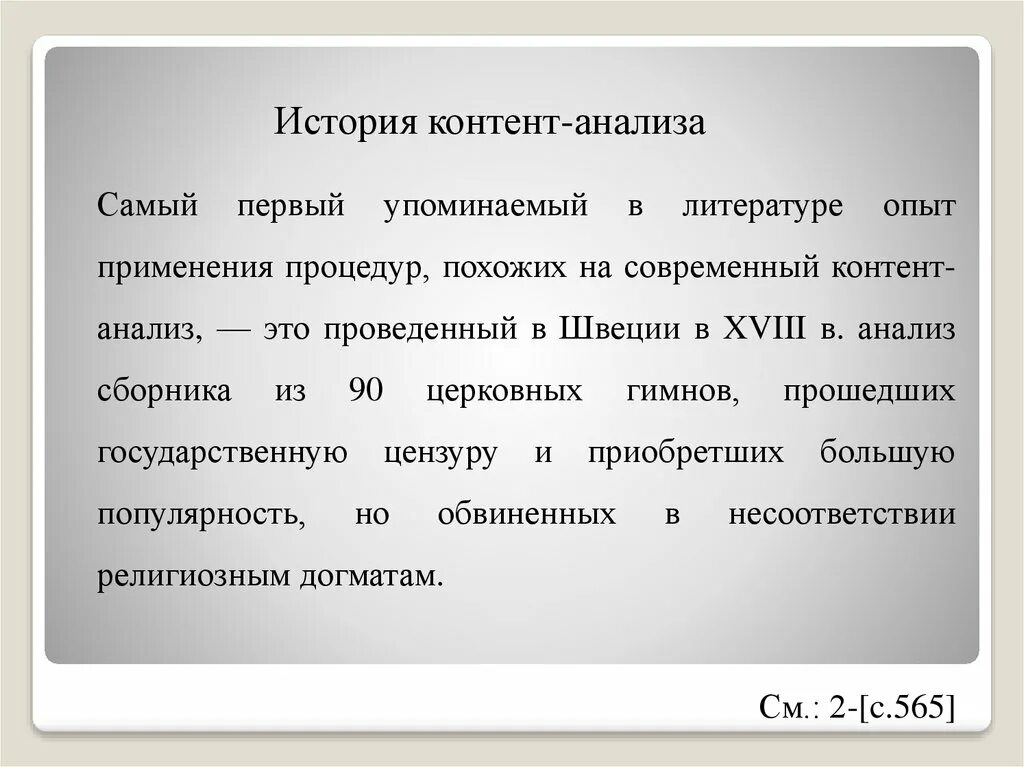 История контент-анализа

Самый первый упоминаемый в литературе опыт применения процедур, похожих на современный контент-анализ, — это проведенный в Швеции в XVIII в. анализ сборника из 90 церковных гимнов, прошедших государственную цензуру и приобретших большую популярность, но обвиненных в несоответствии религиозным догматам.

См.: 2-[с.565]